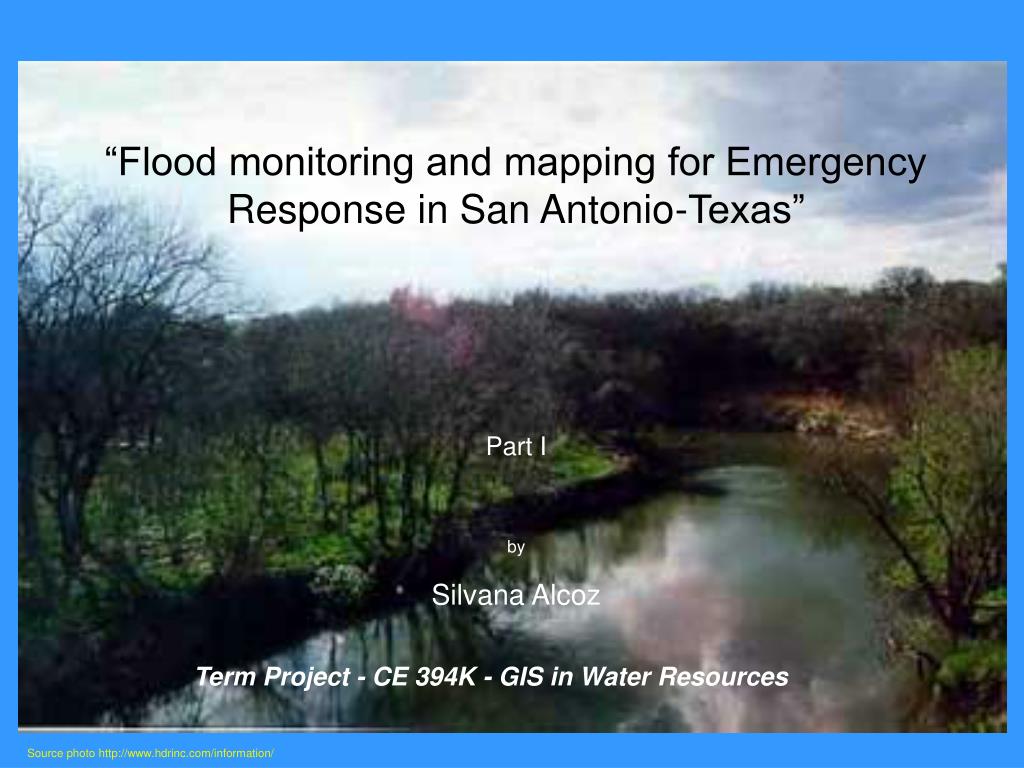 “Flood monitoring and mapping for Emergency Response in San Antonio-Texas”

Part I

by

Silvana Alcoz

Term Project - CE 394K - GIS in Water Resources

Source photo http://www.hdrinc.com/information/